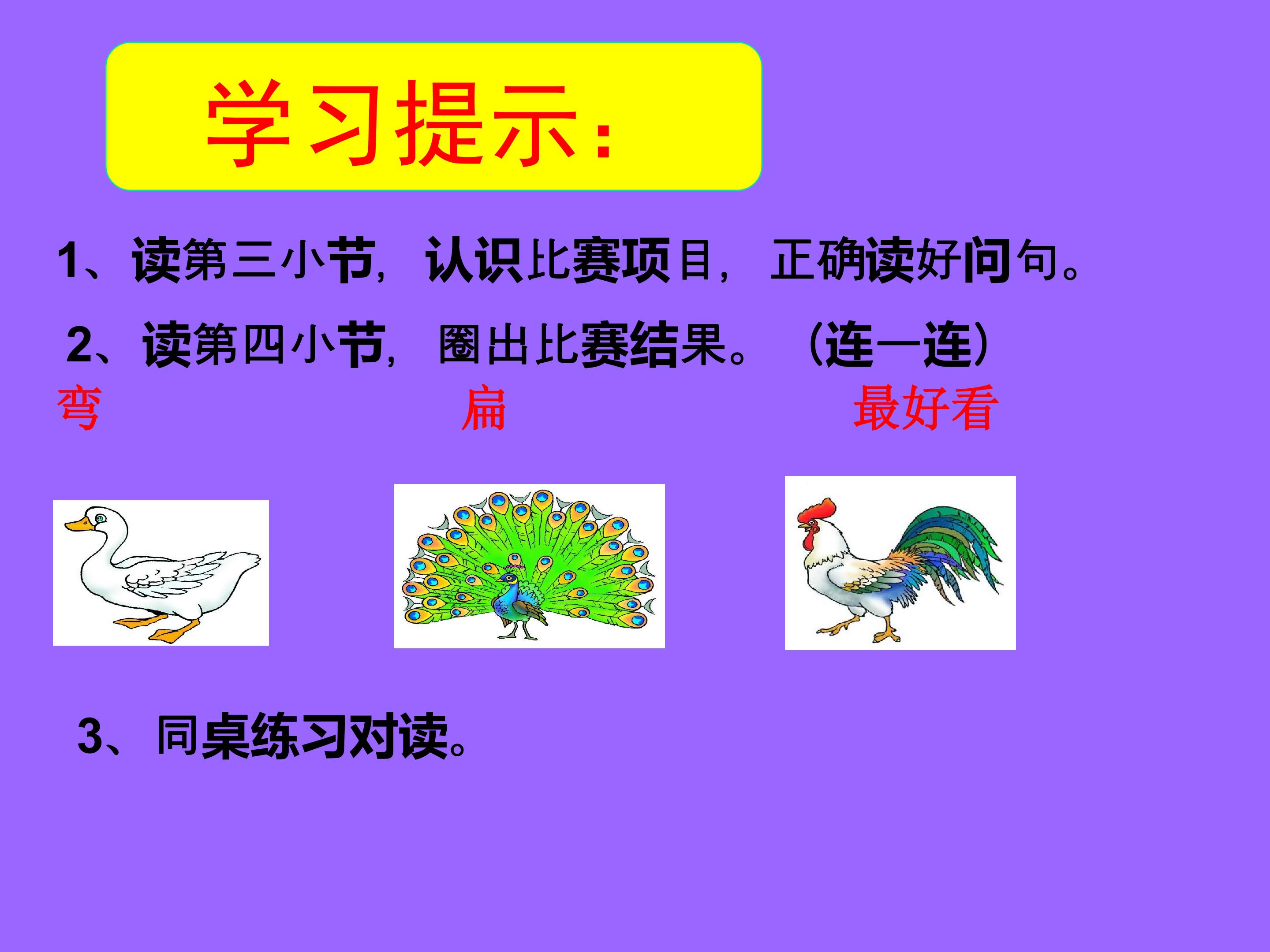 学习提示：

1、读第三小节，认识比赛项目，正确读好问句。

2、读第四小节，圈出比赛结果。（连一连）

弯 扁 最好看

3、同桌练习对读。